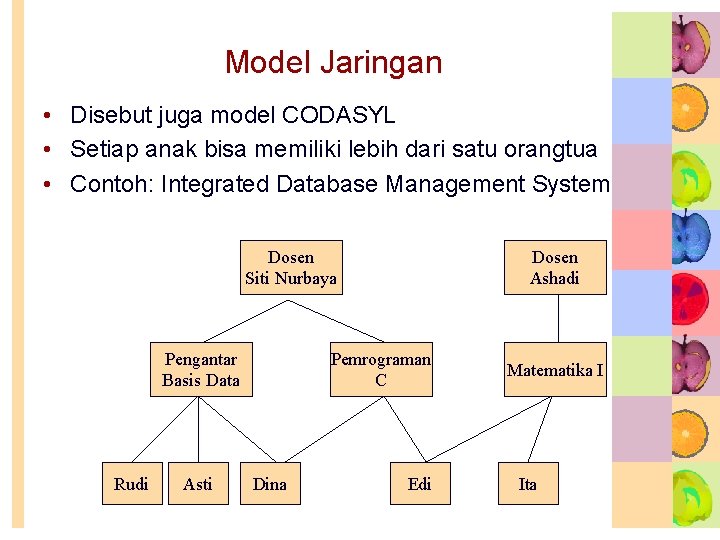 Model Jaringan

• Disebut juga model CODASYL
• Setiap anak bisa memiliki lebih dari satu orangtua
• Contoh: Integrated Database Management System

Dosen Siti Nurbaya

Dosen Ashadi

Pengantar Basis Data

Pemrograman C

Matematika I

Rudi

Asti

Dina

Edi

Ita